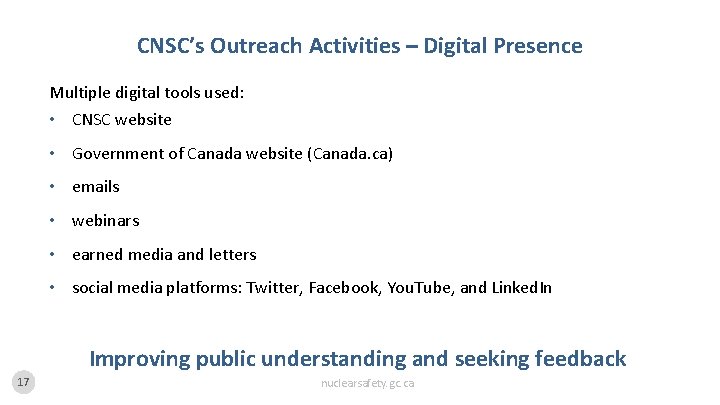 CNSC's Outreach Activities – Digital Presence

Multiple digital tools used:

• CNSC website
• Government of Canada website (Canada.ca)
• emails
• webinars
• earned media and letters
• social media platforms: Twitter, Facebook, YouTube, and LinkedIn

Improving public understanding and seeking feedback

17

nuclearsafety.gc.ca